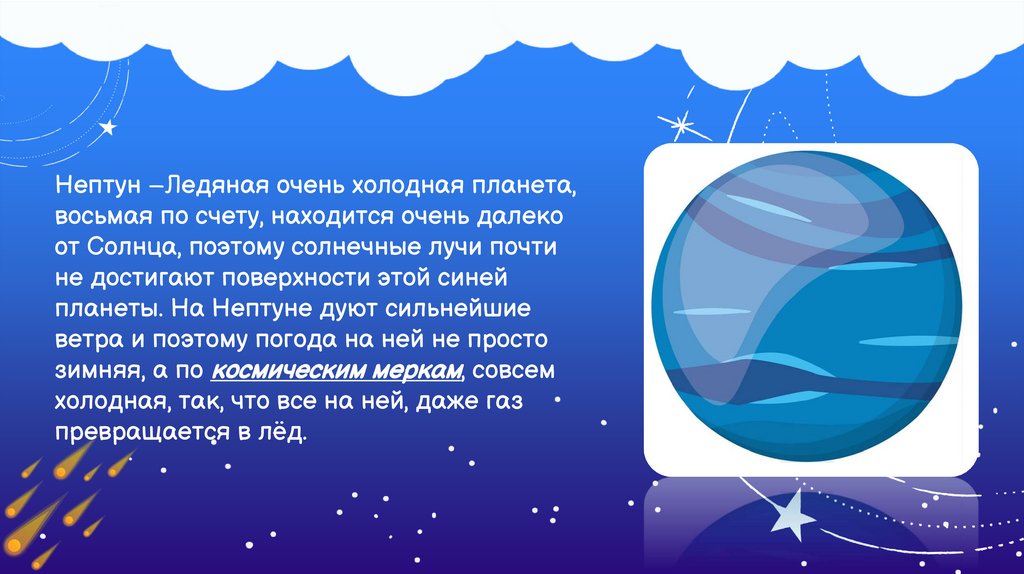 Нептун –Ледяная очень холодная планета, восьмая по счету, находится очень далеко от Солнца, поэтому солнечные лучи почти не достигают поверхности этой синей планеты. На Нептуне дуют сильнейшие ветра и поэтому погода на ней не просто зимняя, а по космическим меркам, совсем холодная, так, что все на ней, даже газ превращается в лёд.